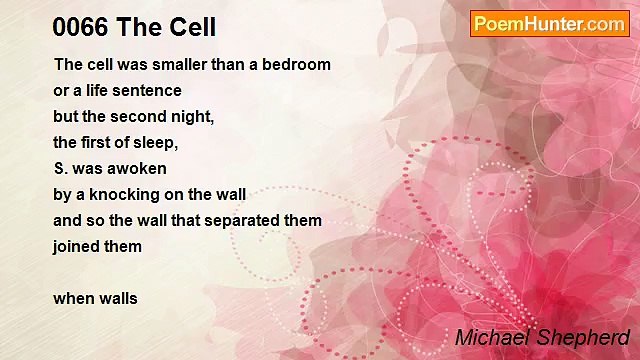 0066 The Cell

PoemHunter.com

The cell was smaller than a bedroom
or a life sentence
but the second night,
the first of sleep,
S. was awoken
by a knocking on the wall
and so the wall that separated them
joined them

when walls

Michael Shepherd